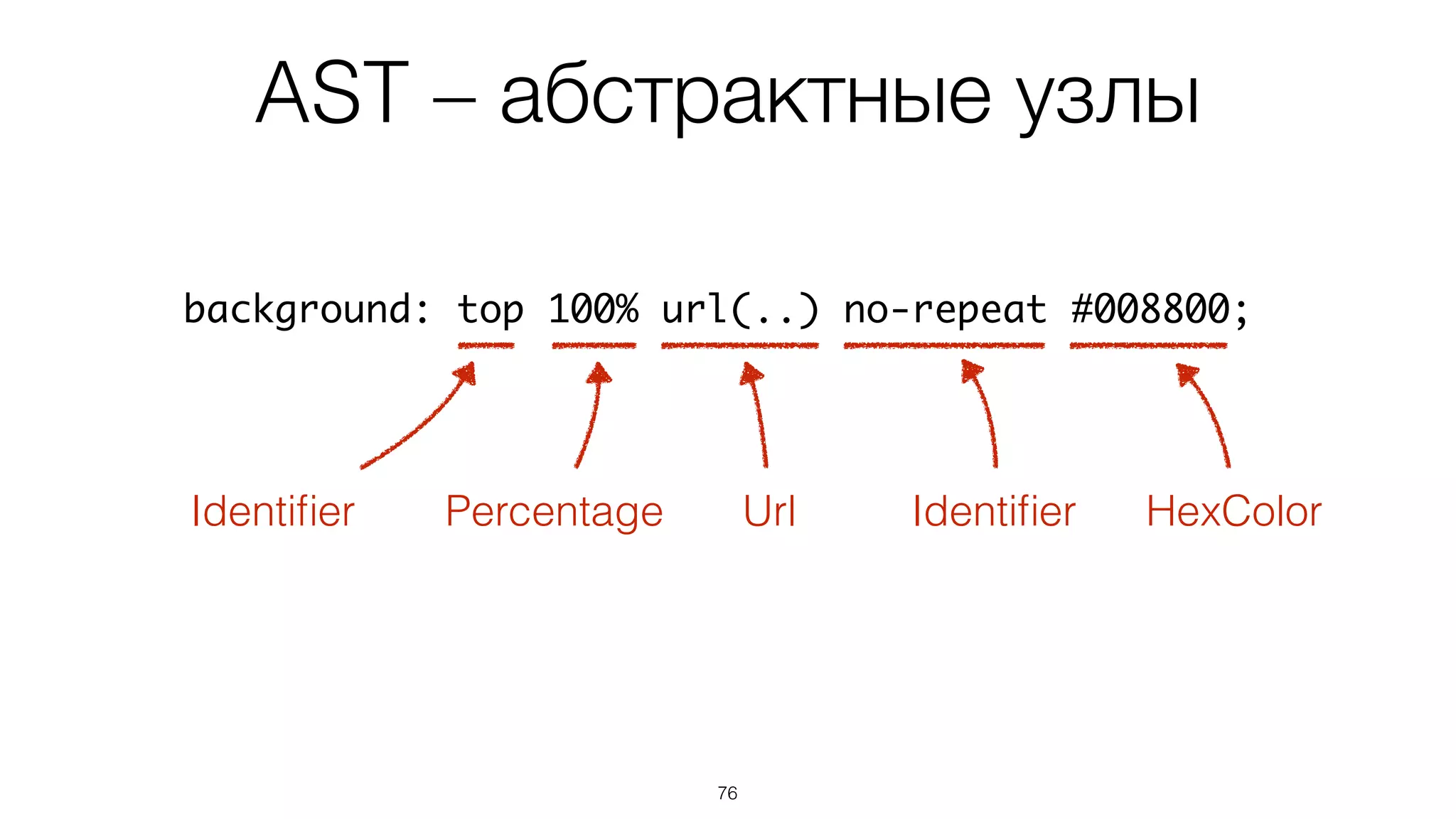 AST – абстрактные узлы

background: top 100% url(..) no-repeat #008800;

Identifier Percentage Url Identifier HexColor

76